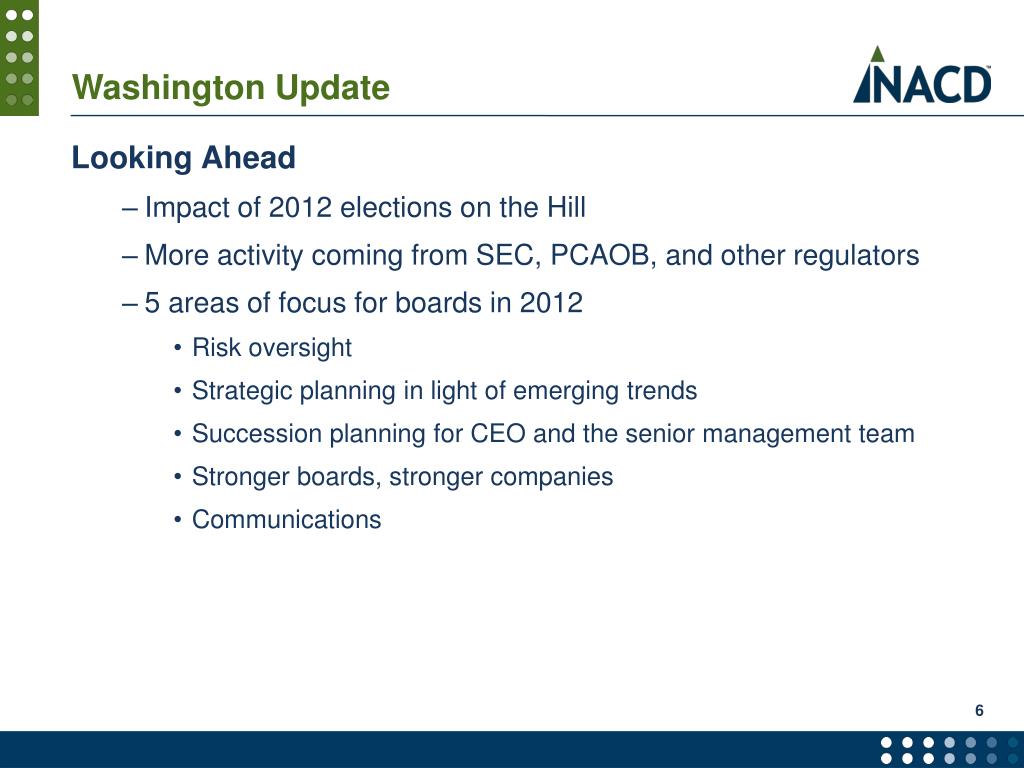 Washington Update

NACD

Looking Ahead

– Impact of 2012 elections on the Hill

– More activity coming from SEC, PCAOB, and other regulators

– 5 areas of focus for boards in 2012

• Risk oversight

• Strategic planning in light of emerging trends

• Succession planning for CEO and the senior management team

• Stronger boards, stronger companies

• Communications

6